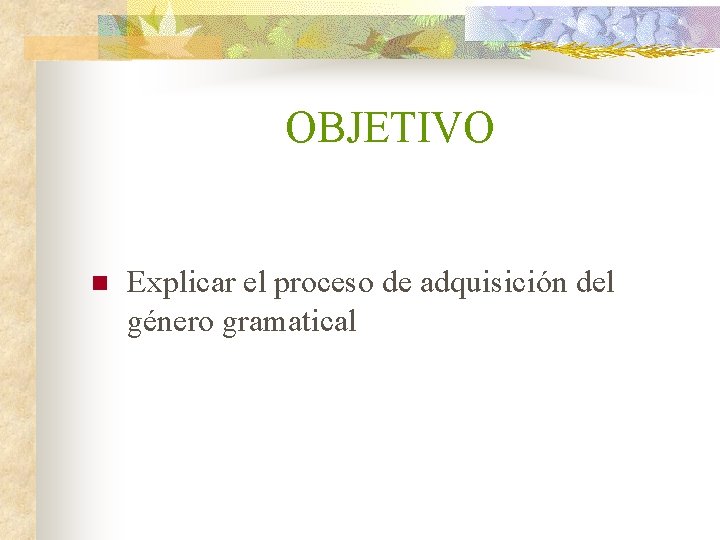 OBJETIVO

Explicar el proceso de adquisición del género gramatical